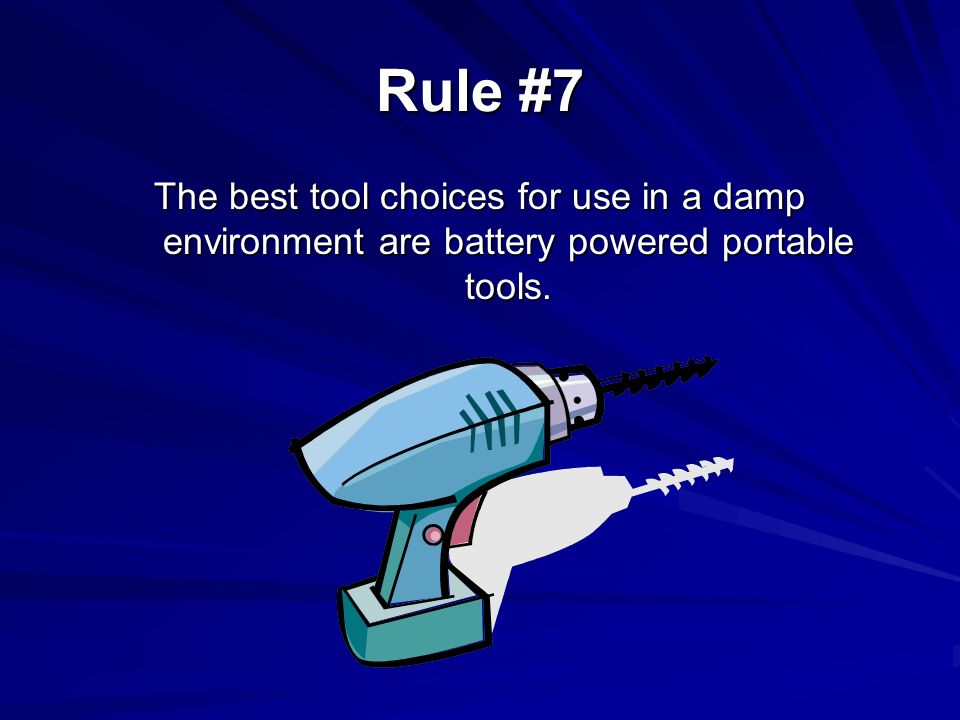 Rule #7

The best tool choices for use in a damp environment are battery powered portable tools.